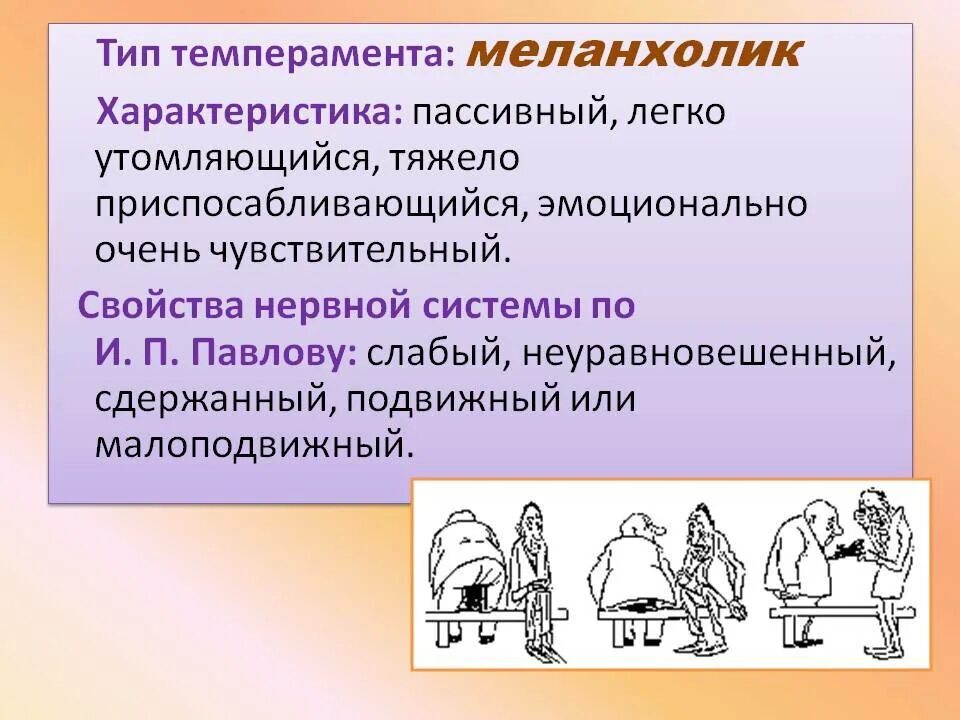 Тип темперамента: меланхолик

Характеристика: пассивный, легко утомляющийся, тяжело приспосабливающийся, эмоционально очень чувствительный.

Свойства нервной системы по И. П. Павлову: слабый, неуравновешенный, сдержанный, подвижный или малоподвижный.